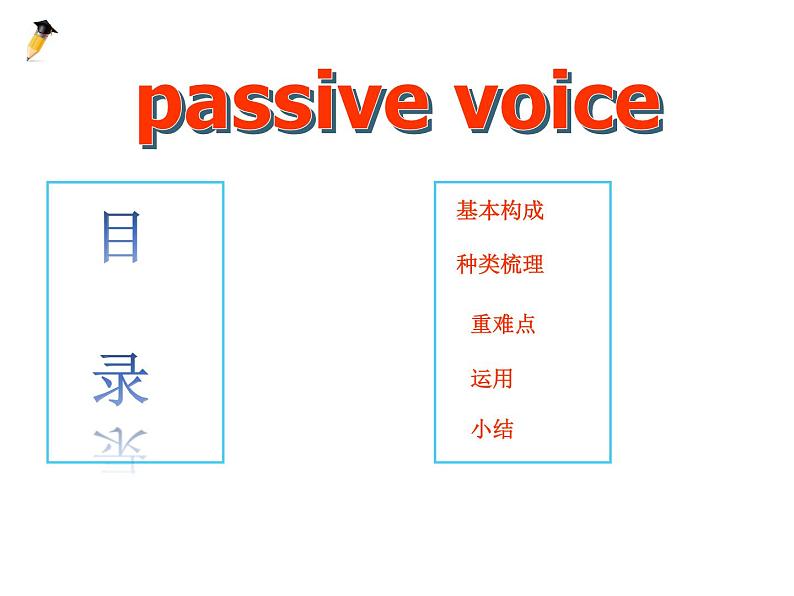 passive voice

目

录

基本构成

种类梳理

重难点

运用

小结